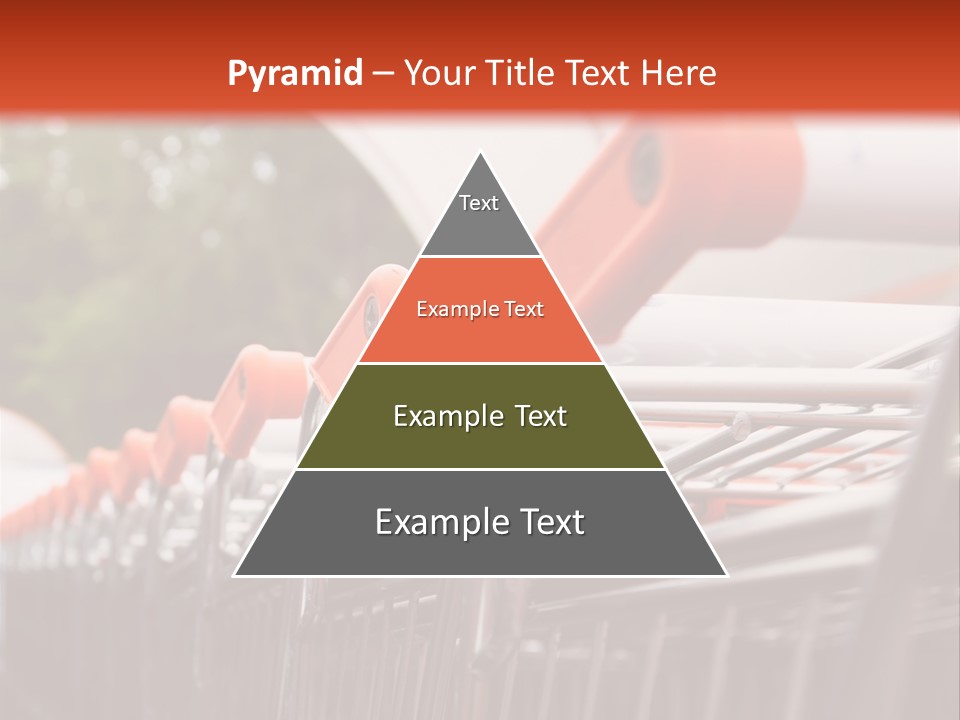 Pyramid – Your Title Text Here

Text

Example Text

Example Text

Example Text